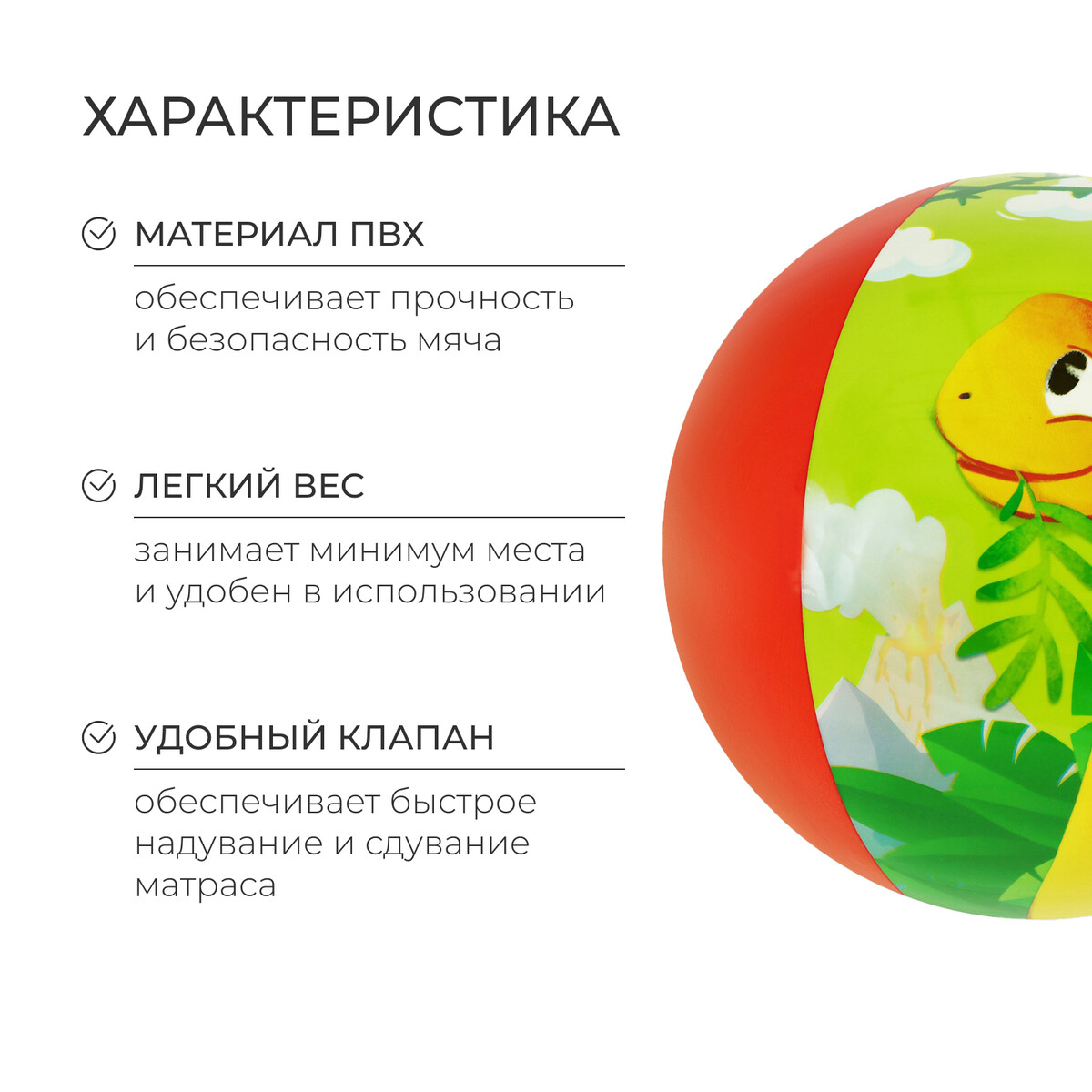 ХАРАКТЕРИСТИКА

МАТЕРИАЛ ПВХ

обеспечивает прочность и безопасность мяча

ЛЕГКИЙ ВЕС

занимает минимум места и удобен в использовании

УДОБНЫЙ КЛАПАН

обеспечивает быстрое надувание и сдувание матраса